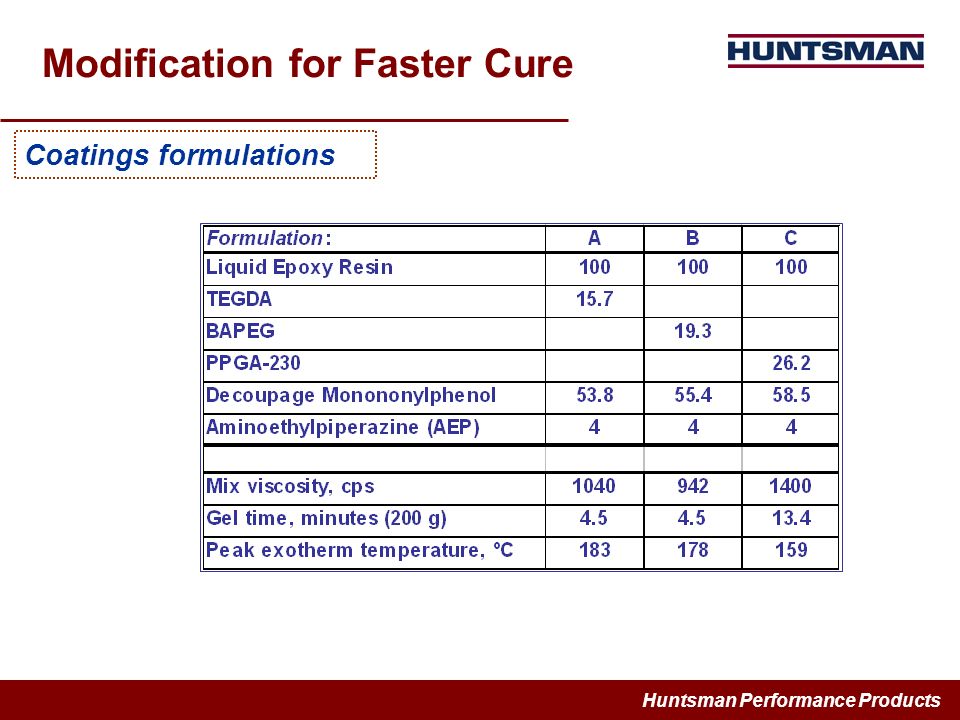 Modification for Faster Cure

HUNTSMAN

Coatings formulations

| Formulation: | A | B | C |
|---|---|---|---|
| Liquid Epoxy Resin | 100 | 100 | 100 |
| TEGDA | 15.7 | | |
| BAPEG | | 19.3 | |
| PPGA-230 | | | 26.2 |
| Decoupage Monononylphenol | 53.8 | 55.4 | 58.5 |
| Aminoethylpiperazine (AEP) | 4 | 4 | 4 |
| | | | |
| Mix viscosity, cps | 1040 | 942 | 1400 |
| Gel time, minutes (200 g) | 4.5 | 4.5 | 13.4 |
| Peak exotherm temperature, ºC | 183 | 178 | 159 |

Huntsman Performance Products